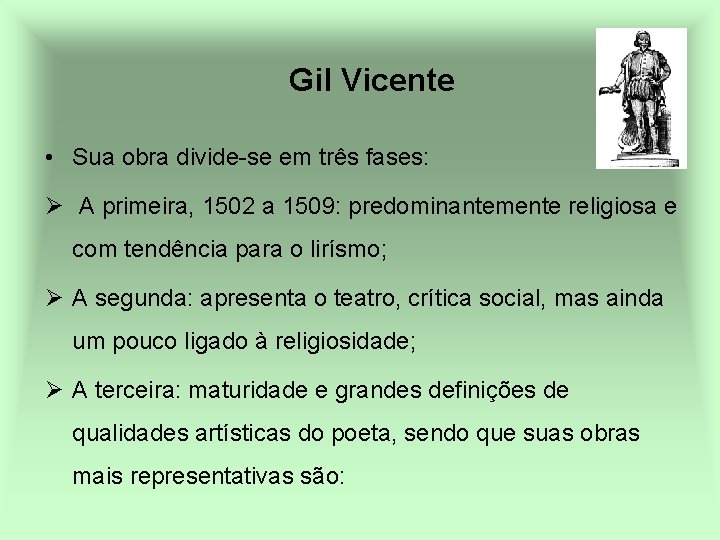 Gil Vicente

• Sua obra divide-se em três fases:

➢ A primeira, 1502 a 1509: predominantemente religiosa e com tendência para o lirísmo;

➢ A segunda: apresenta o teatro, crítica social, mas ainda um pouco ligado à religiosidade;

➢ A terceira: maturidade e grandes definições de qualidades artísticas do poeta, sendo que suas obras mais representativas são: